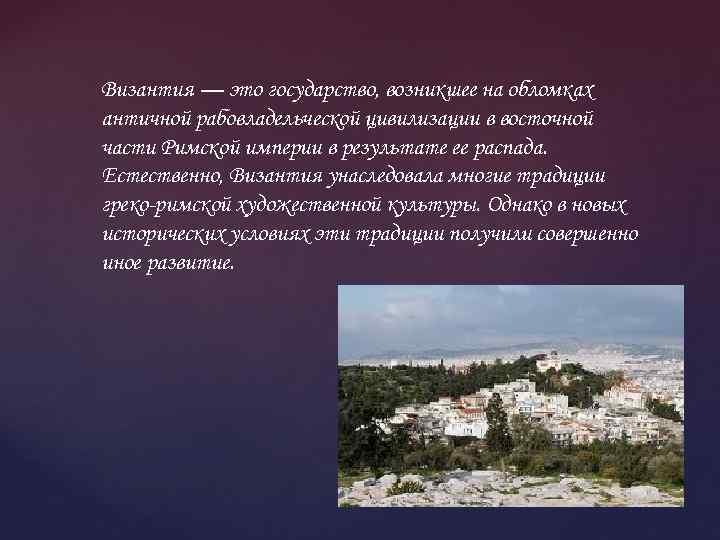 Византия — это государство, возникшее на обломках античной рабовладельческой цивилизации в восточной части Римской империи в результате ее распада. Естественно, Византия унаследовала многие традиции греко-римской художественной культуры. Однако в новых исторических условиях эти традиции получили совершенно иное развитие.